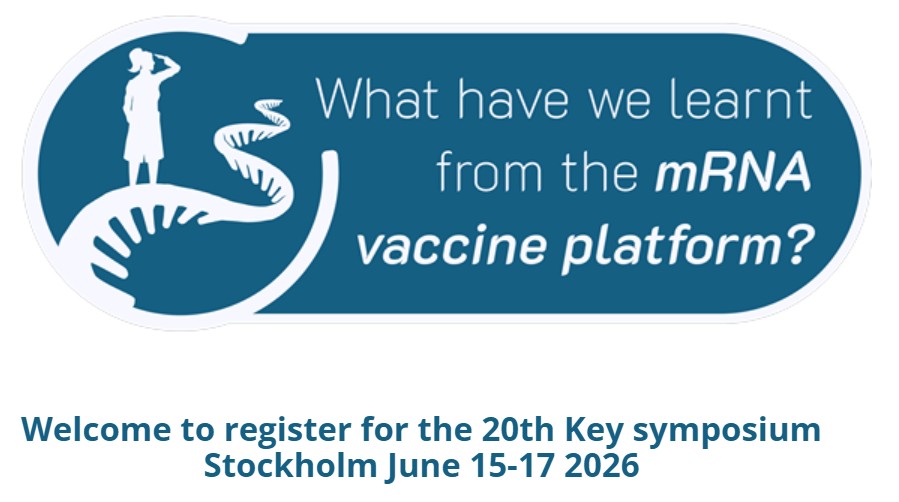 What have we learnt from the mRNA vaccine platform?

Welcome to register for the 20th Key symposium
Stockholm June 15-17 2026